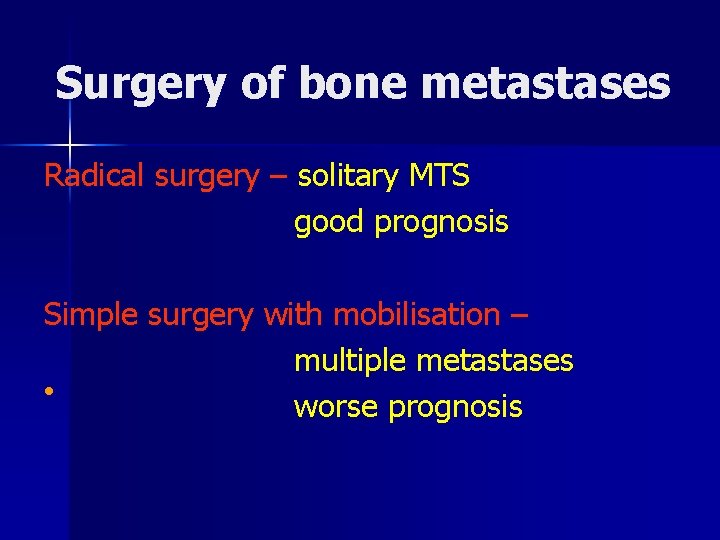 Surgery of bone metastases

Radical surgery – solitary MTS
good prognosis

Simple surgery with mobilisation –
multiple metastases
• worse prognosis